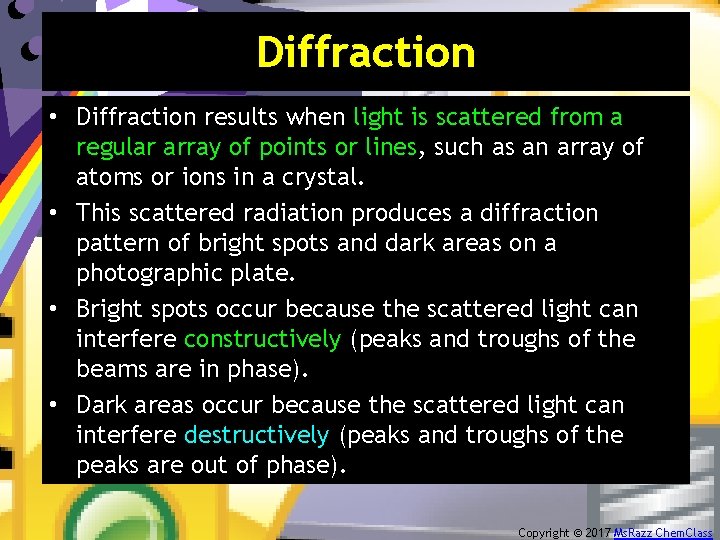 Diffraction

• Diffraction results when light is scattered from a regular array of points or lines, such as an array of atoms or ions in a crystal.

• This scattered radiation produces a diffraction pattern of bright spots and dark areas on a photographic plate.

• Bright spots occur because the scattered light can interfere constructively (peaks and troughs of the beams are in phase).

• Dark areas occur because the scattered light can interfere destructively (peaks and troughs of the peaks are out of phase).

Copyright © 2017 MsRazz ChemClass